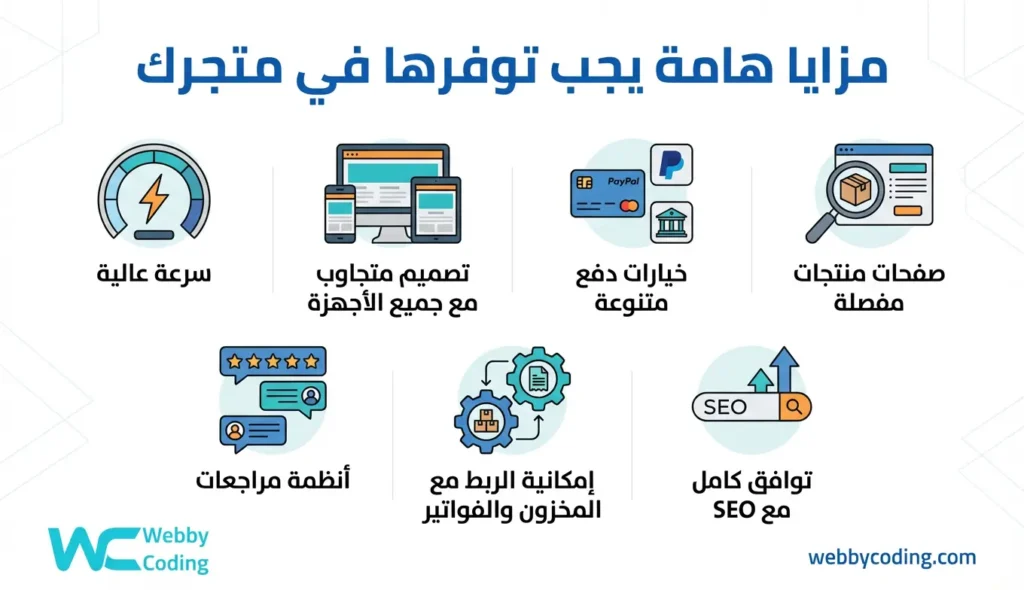 مزايا هامة يجب توفرها في متجرك

PayPal

صفحات منتجات مفصلة

خيارات دفع متنوعة

تصميم متجاوب مع جميع الأجهزة

سرعة عالية

SEO

توافق كامل مع SEO

إمكانية الربط مع المخزون والفواتير

أنظمة مراجعات

Webby Coding

webbycoding.com